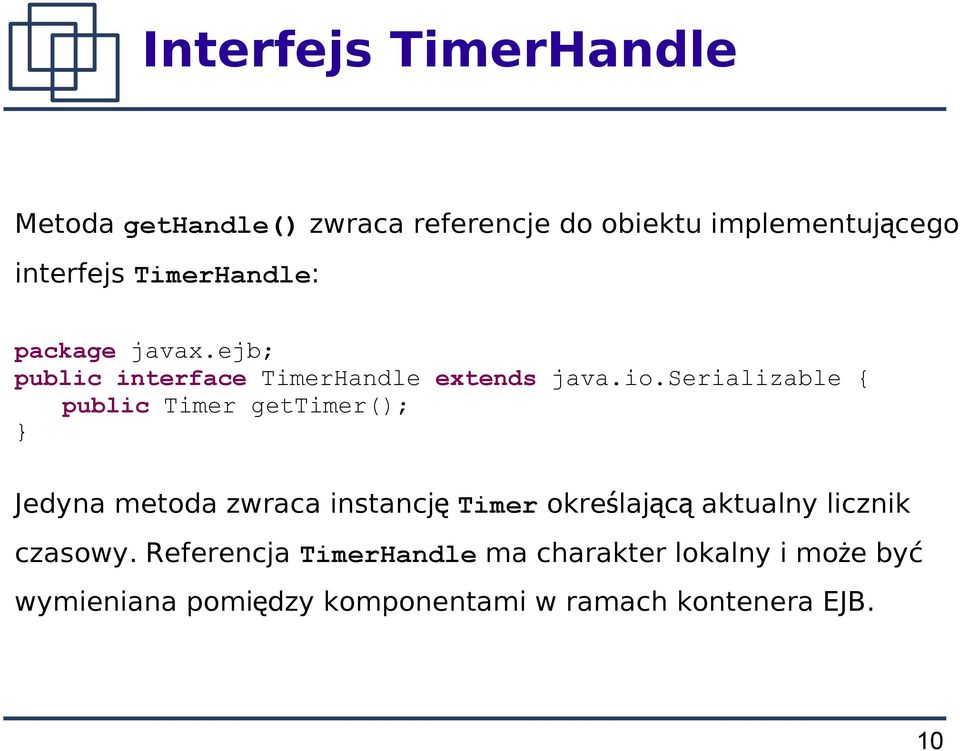 Interfejs TimerHandle

Metoda getHandle() zwraca referencje do obiektu implementującego interfejs TimerHandle:

package javax.ejb;
public interface TimerHandle extends java.io.Serializable {
public Timer getTimer();
}

Jedyna metoda zwraca instancję Timer określającą aktualny licznik czasowy. Referencja TimerHandle ma charakter lokalny i może być wymieniana pomiędzy komponentami w ramach kontenera EJB.

10